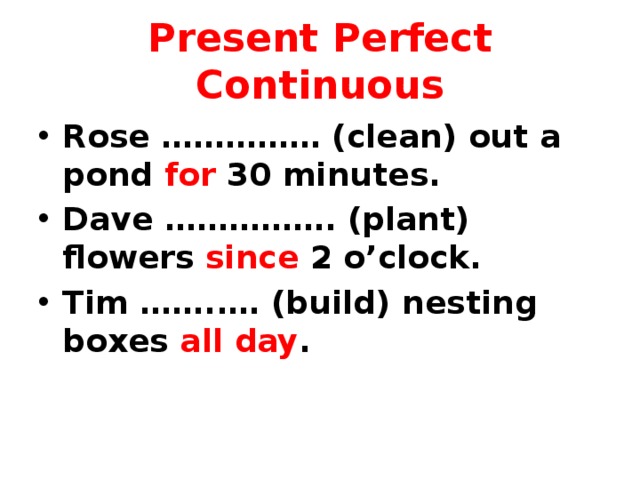 Present Perfect Continuous

• Rose …………… (clean) out a pond for 30 minutes.

• Dave ……………. (plant) flowers since 2 o’clock.

• Tim ……….. (build) nesting boxes all day.